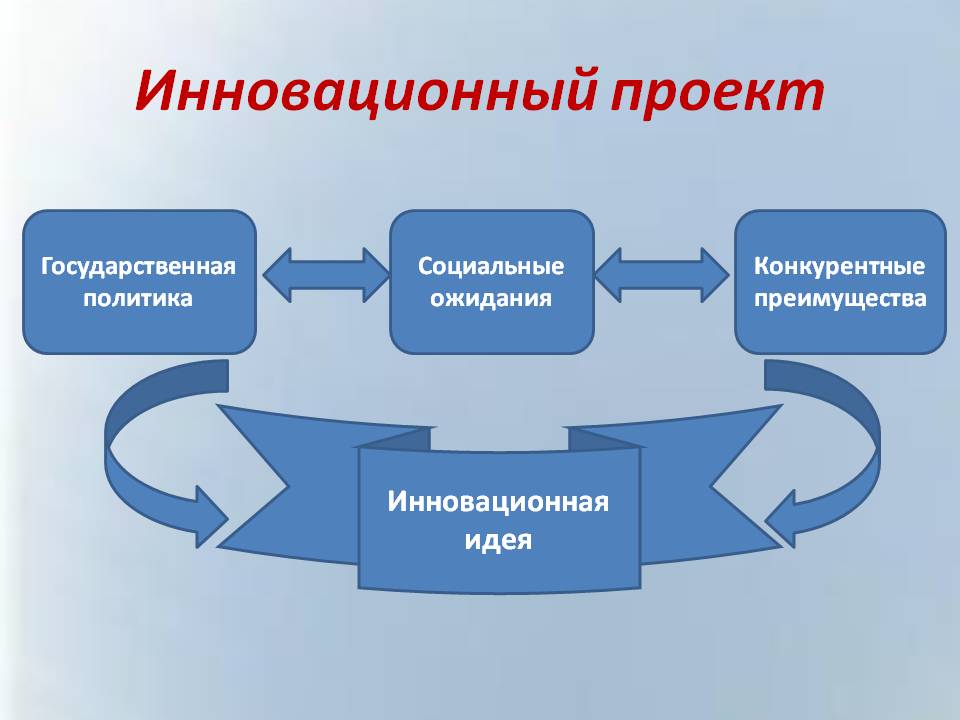 Инновационный проект

Государственная политика

Социальные ожидания

Конкурентные преимущества

Инновационная идея